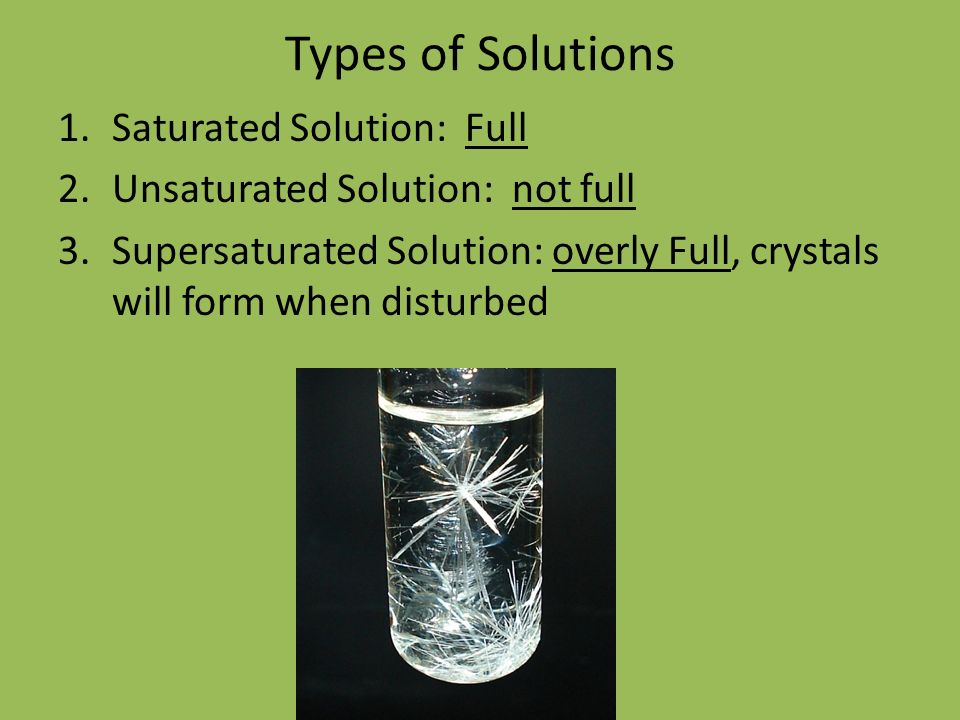 Types of Solutions

1. Saturated Solution: Full
2. Unsaturated Solution: not full
3. Supersaturated Solution: overly Full, crystals will form when disturbed